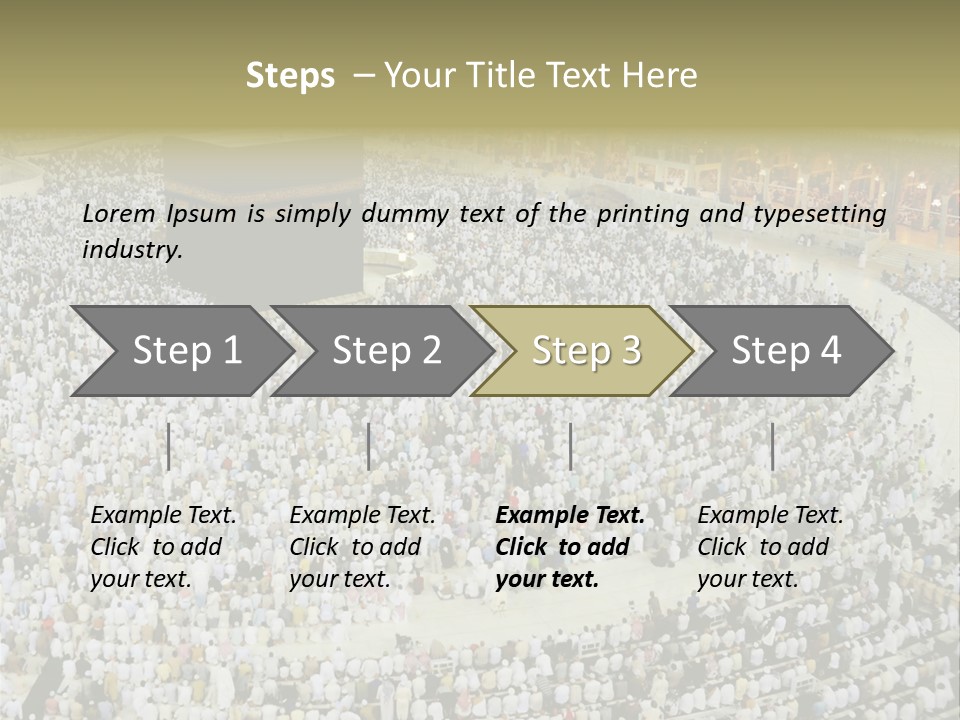 Steps – Your Title Text Here

Lorem Ipsum is simply dummy text of the printing and typesetting industry.

Step 1

Step 2

Step 3

Step 4

Example Text. Click to add your text.

Example Text. Click to add your text.

Example Text. Click to add your text.

Example Text. Click to add your text.